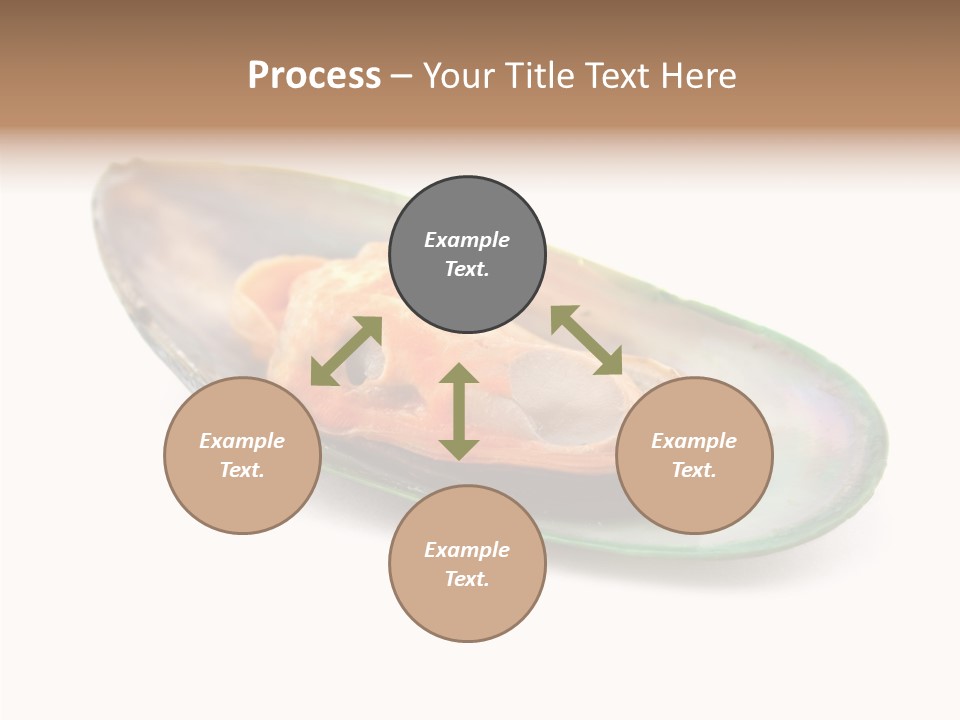 Process – Your Title Text Here

Example Text.

Example Text.

Example Text.

Example Text.